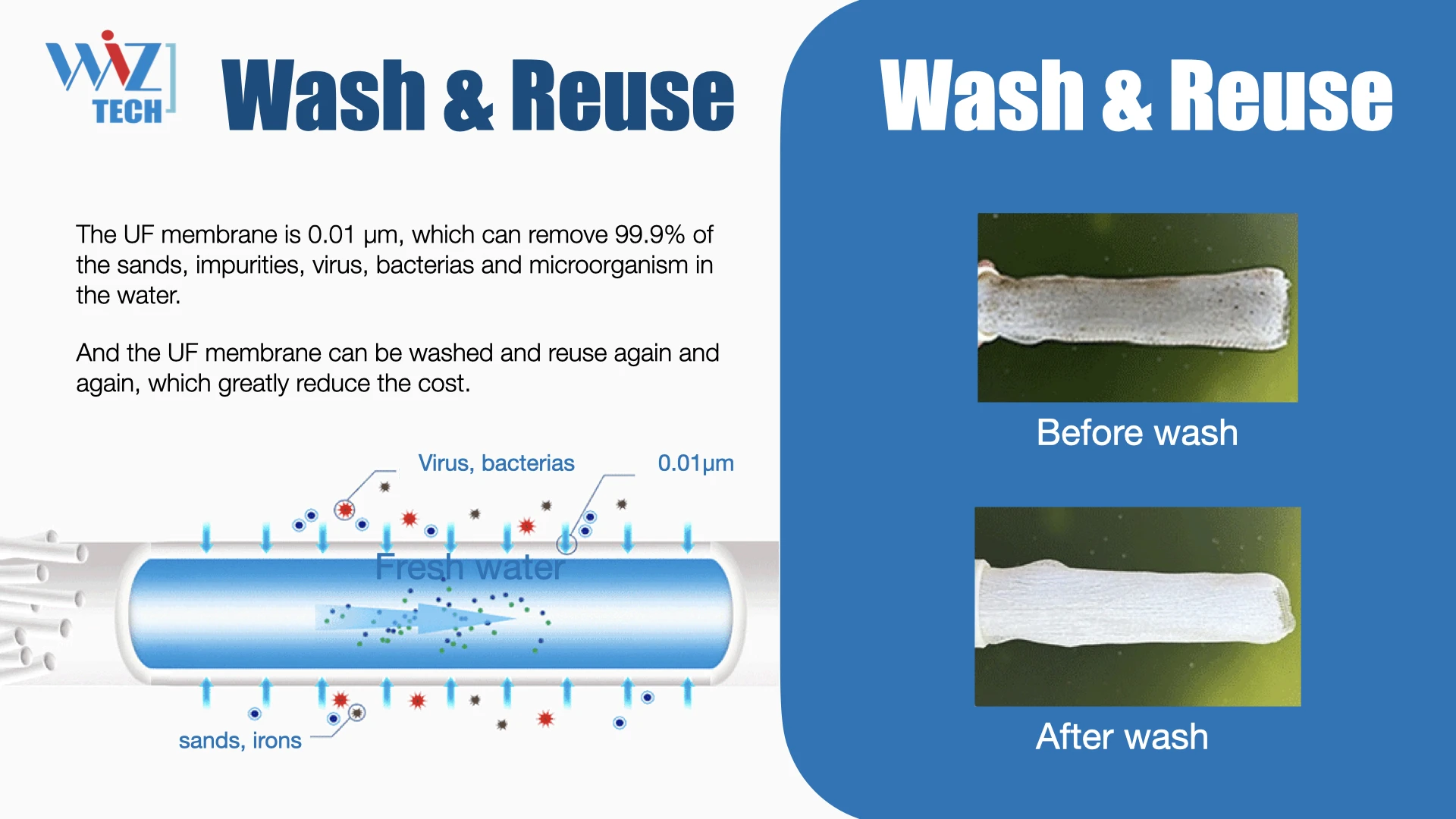 WIZ TECH

Wash & Reuse

The UF membrane is 0.01 μm, which can remove 99.9% of the sands, impurities, virus, bacterias and microorganism in the water.

And the UF membrane can be washed and reuse again and again, which greatly reduce the cost.

Virus, bacterias

0.01μm

Fresh water

sands, irons

Wash & Reuse

Before wash

After wash